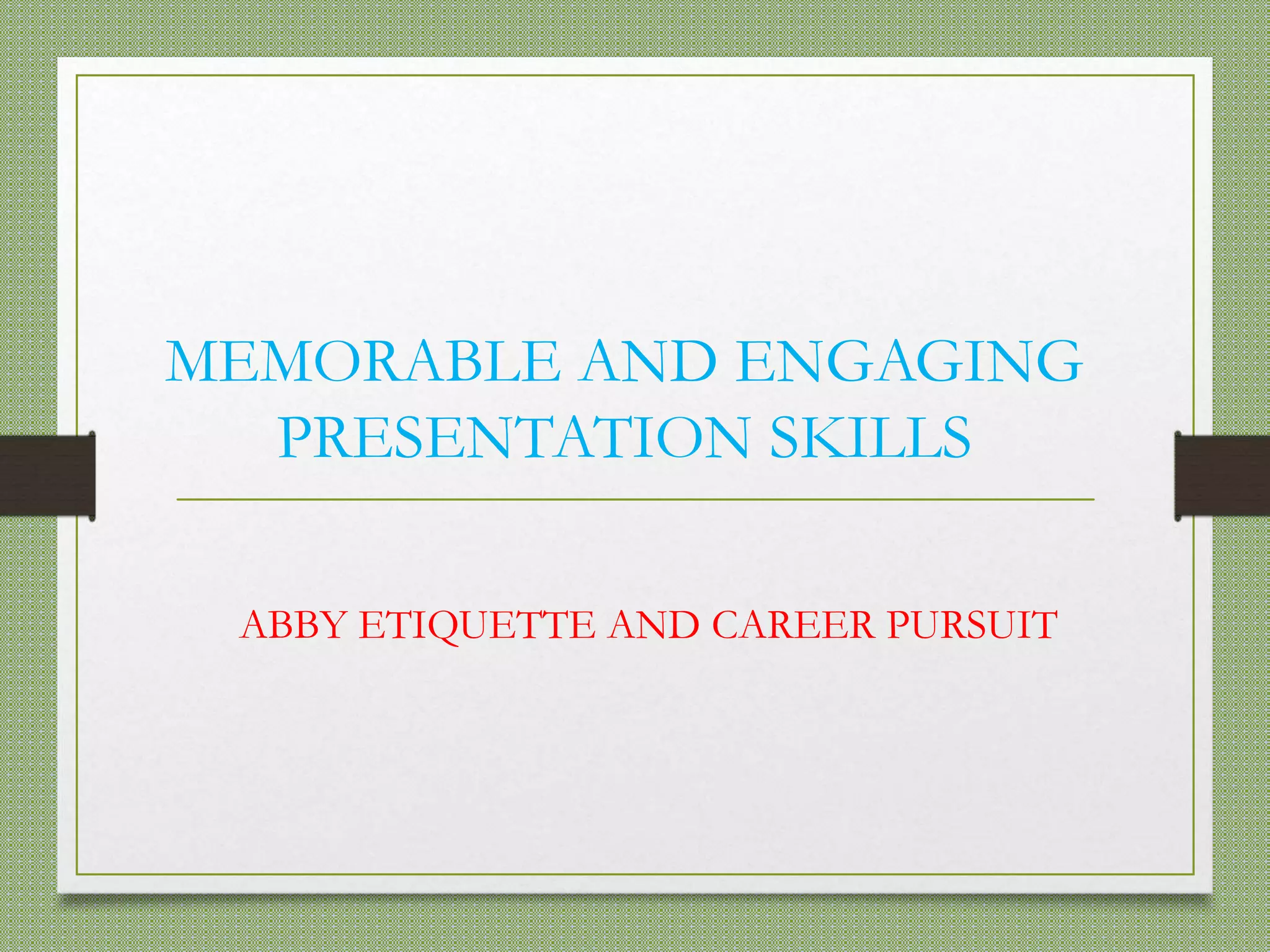 MEMORABLE AND ENGAGING PRESENTATION SKILLS

ABBY ETIQUETTE AND CAREER PURSUIT